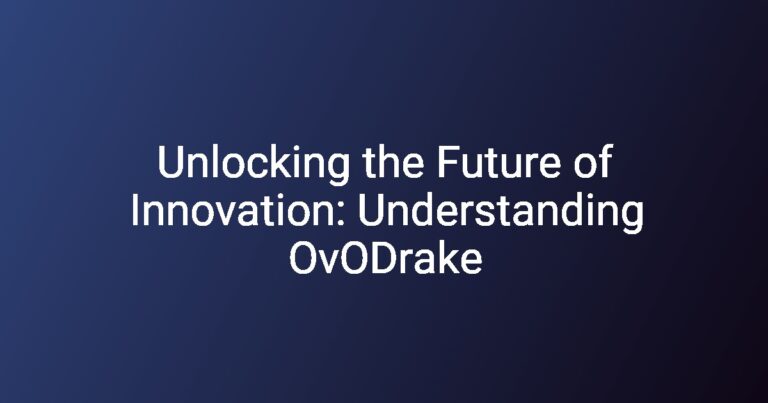 Unlocking the Future of Innovation: Understanding OvODrake